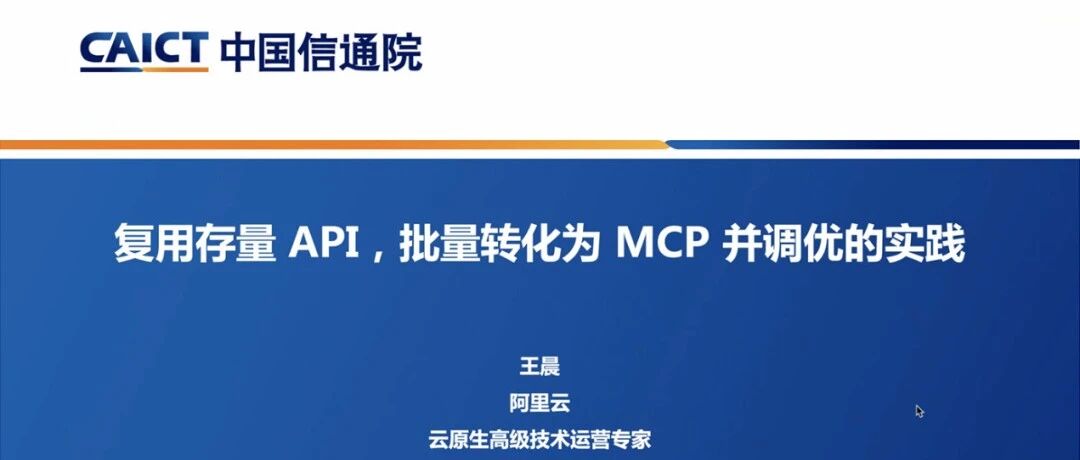 CAICT 中国信通院

复用存量 API，批量转化为 MCP 并调优的实践

王晨

阿里云

云原生高级技术运营专家